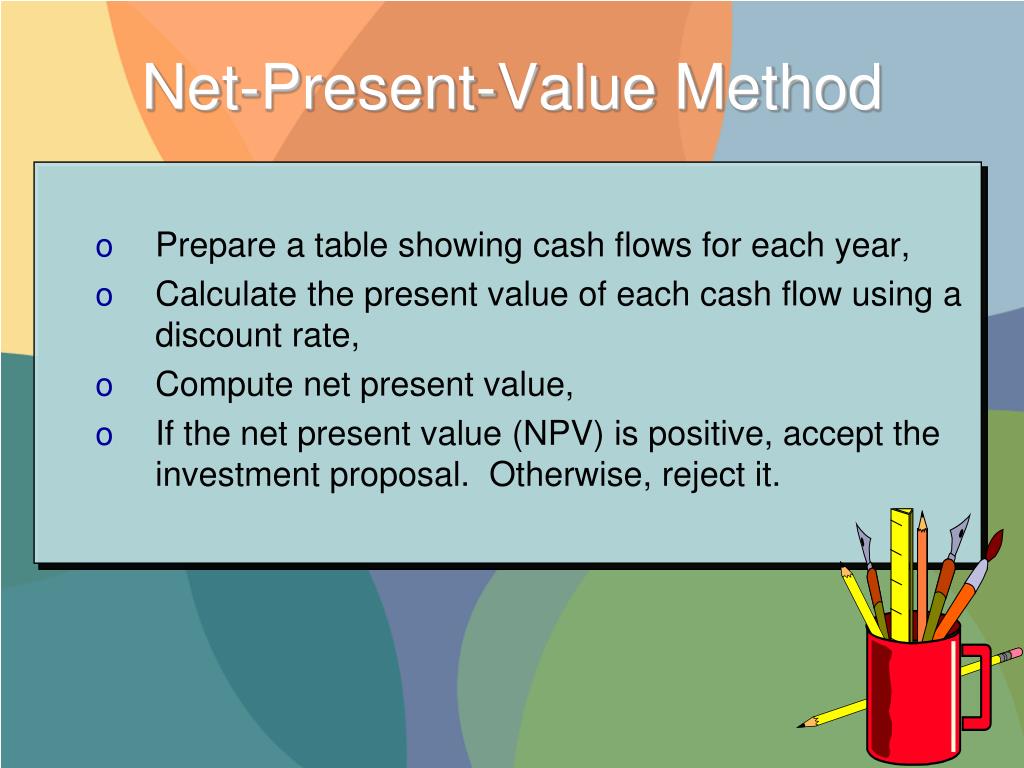 Net-Present-Value Method

o Prepare a table showing cash flows for each year,
o Calculate the present value of each cash flow using a discount rate,
o Compute net present value,
o If the net present value (NPV) is positive, accept the investment proposal.  Otherwise, reject it.